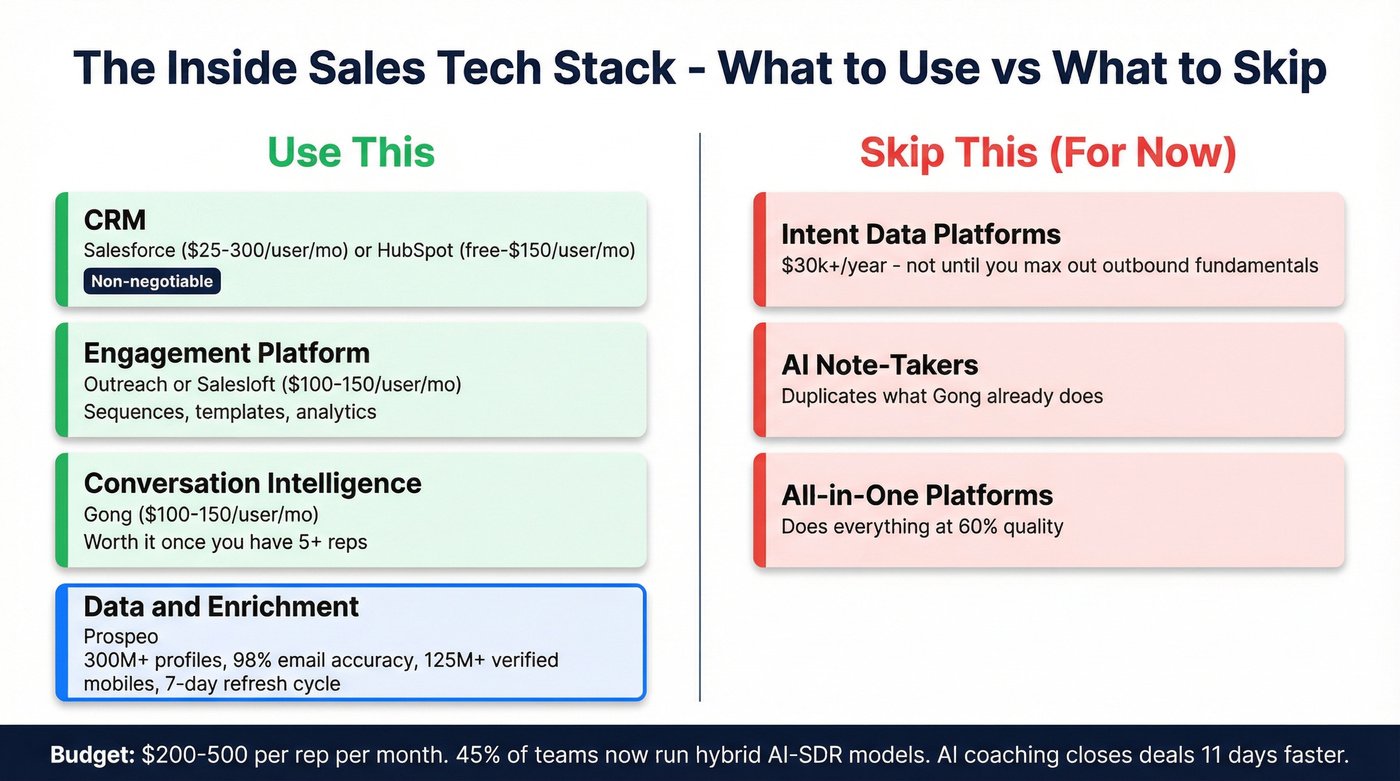 The Inside Sales Tech Stack - What to Use vs What to Skip

Use This

CRM
Salesforce ($25-300/user/mo) or HubSpot (free-$150/user/mo)
Non-negotiable

Engagement Platform
Outreach or Salesloft ($100-150/user/mo)
Sequences, templates, analytics

Conversation Intelligence
Gong ($100-150/user/mo)
Worth it once you have 5+ reps

Data and Enrichment
Prospeo
300M+ profiles, 98% email accuracy, 125M+ verified mobiles, 7-day refresh cycle

Skip This (For Now)

Intent Data Platforms
$30k+/year - not until you max out outbound fundamentals

AI Note-Takers
Duplicates what Gong already does

All-in-One Platforms
Does everything at 60% quality

Budget: $200-500 per rep per month. 45% of teams now run hybrid AI-SDR models. AI coaching closes deals 11 days faster.